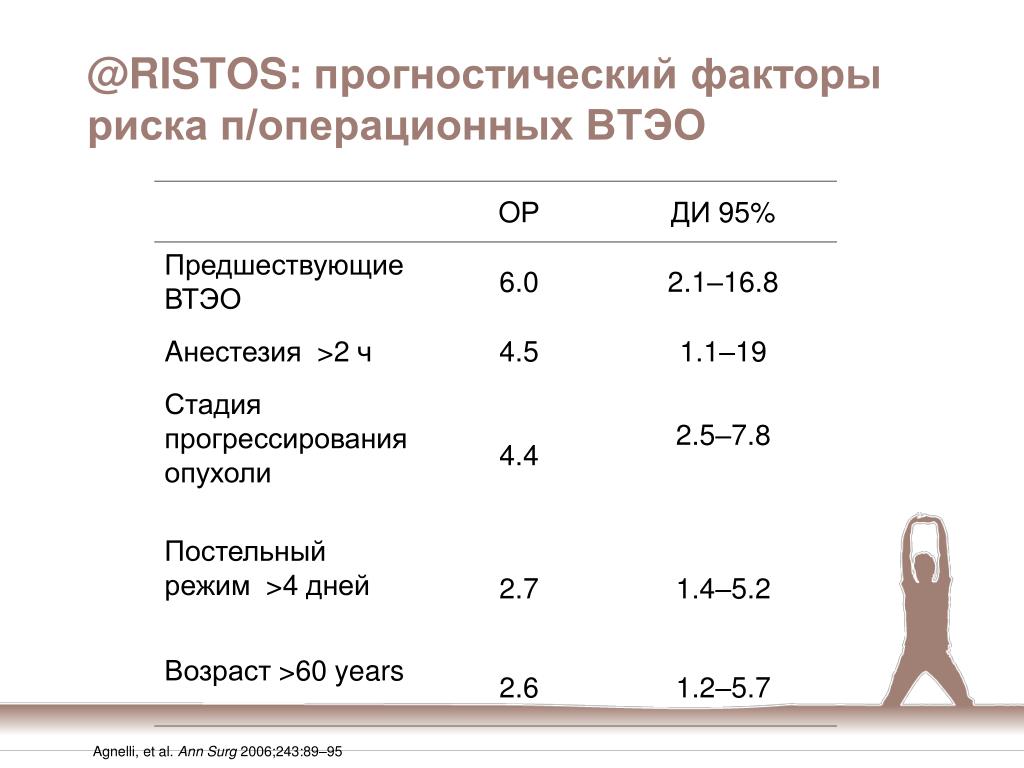 @RISTOS: прогностический факторы риска п/операционных ВТЭО

| | ОР | ДИ 95% |
|---|---|---|
| Предшествующие ВТЭО | 6.0 | 2.1–16.8 |
| Анестезия >2 ч | 4.5 | 1.1–19 |
| Стадия прогрессирования опухоли | 4.4 | 2.5–7.8 |
| Постельный режим >4 дней | 2.7 | 1.4–5.2 |
| Возраст >60 years | 2.6 | 1.2–5.7 |

Agnelli, et al. Ann Surg 2006;243:89–95